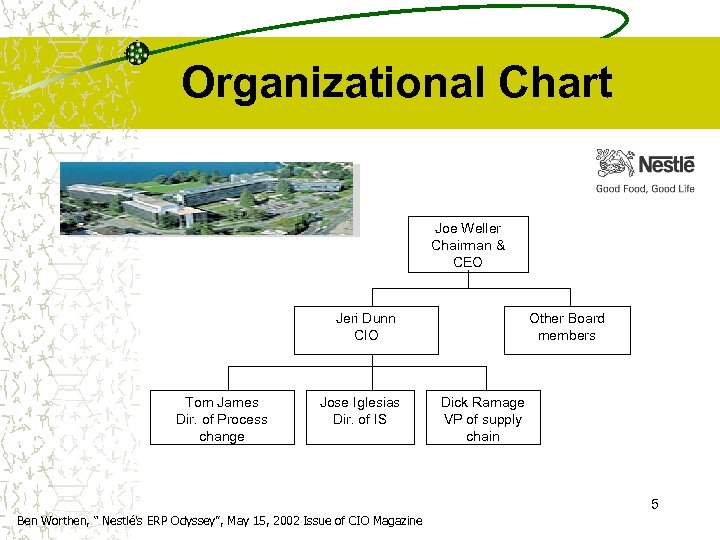 Organizational Chart

Nestlé
Good Food, Good Life

Joe Weller
Chairman &
CEO

Jeri Dunn
CIO

Other Board
members

Tom James
Dir. of Process
change

Jose Iglesias
Dir. of IS

Dick Ramage
VP of supply
chain

5

Ben Worthen, " Nestlé's ERP Odyssey", May 15, 2002 Issue of CIO Magazine